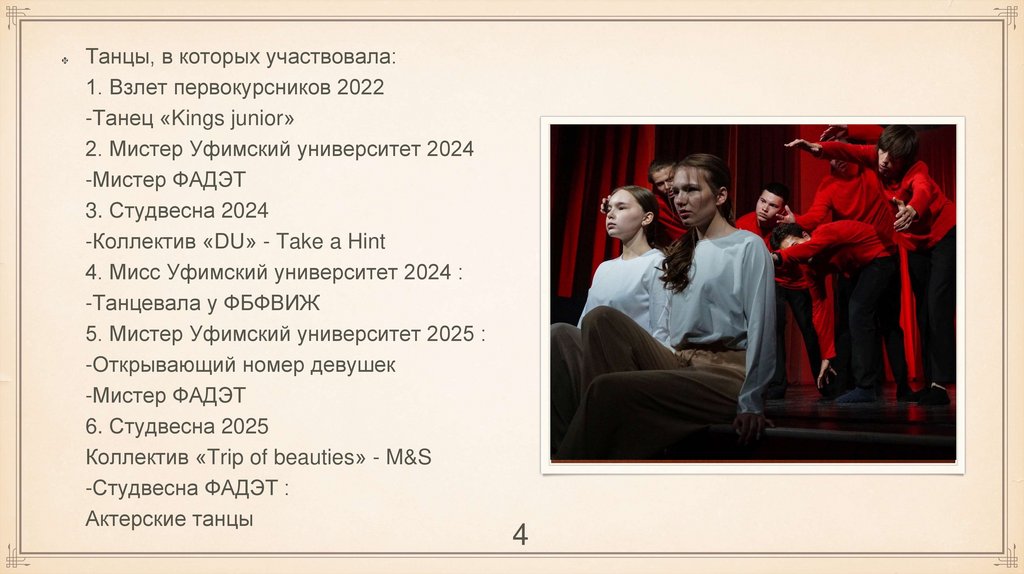 Танцы, в которых участвовала:
1. Взлет первокурсников 2022
-Танец «Kings junior»
2. Мистер Уфимский университет 2024
-Мистер ФАДЭТ
3. Студвесна 2024
-Коллектив «DU» - Take a Hint
4. Мисс Уфимский университет 2024 :
-Танцевала у ФБФВИЖ
5. Мистер Уфимский университет 2025 :
-Открывающий номер девушек
-Мистер ФАДЭТ
6. Студвесна 2025
Коллектив «Trip of beauties» - M&S
-Студвесна ФАДЭТ :
Актерские танцы

4